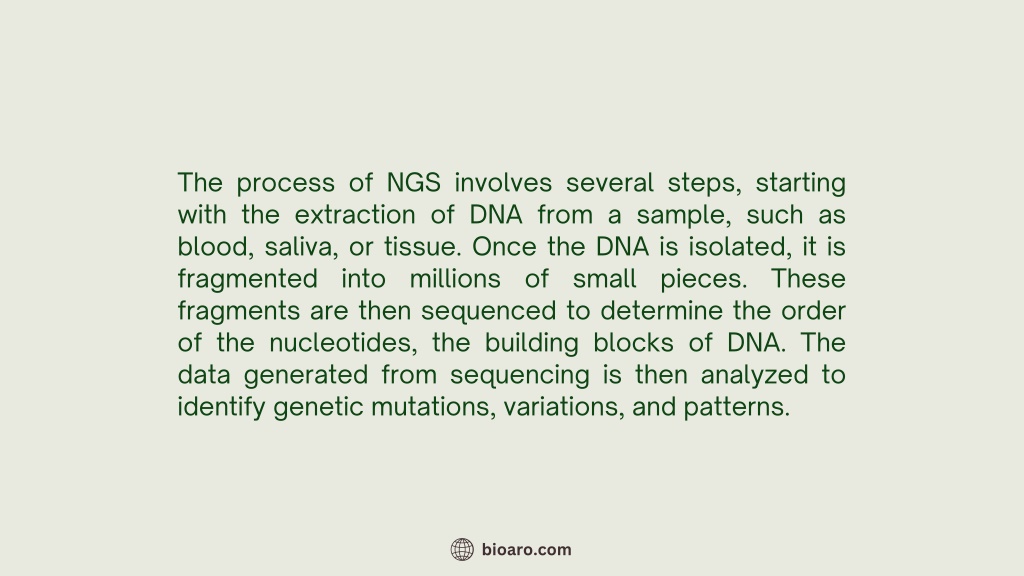 The process of NGS involves several steps, starting with the extraction of DNA from a sample, such as blood, saliva, or tissue. Once the DNA is isolated, it is fragmented into millions of small pieces. These fragments are then sequenced to determine the order of the nucleotides, the building blocks of DNA. The data generated from sequencing is then analyzed to identify genetic mutations, variations, and patterns.

bioaro.com